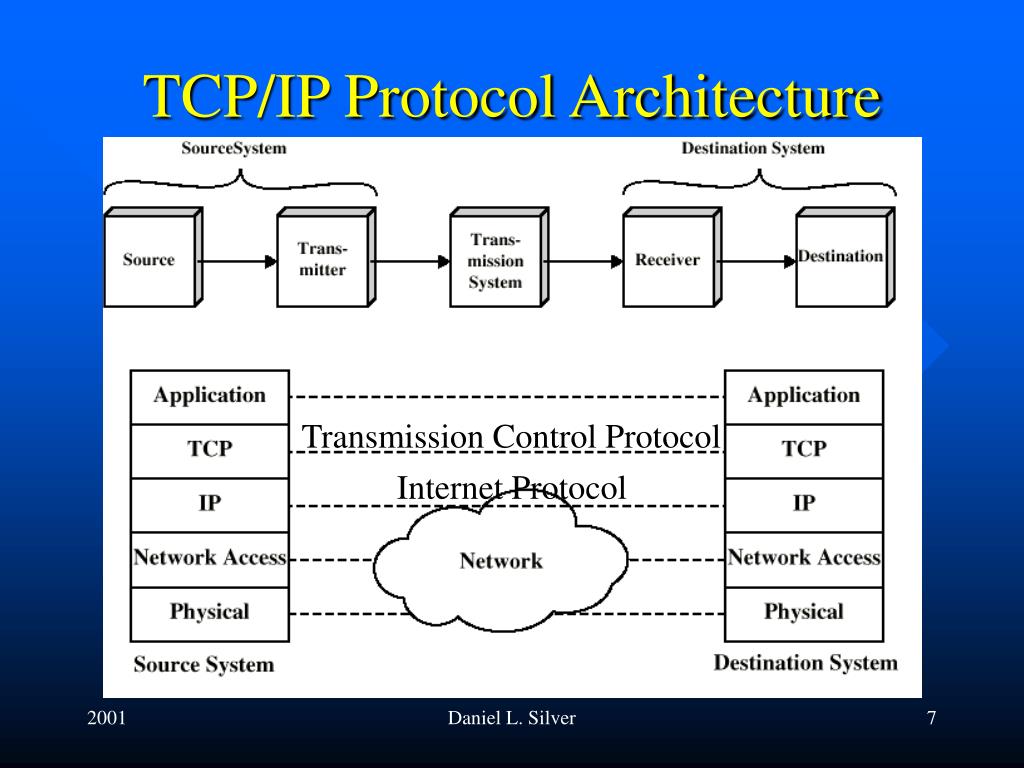 TCP/IP Protocol Architecture

SourceSystem

Destination System

Source

Transmitter

Transmission System

Receiver

Destination

Application

TCP

IP

Network Access

Physical

Source System

Transmission Control Protocol

Internet Protocol

Network

Application

TCP

IP

Network Access

Physical

Destination System

2001

Daniel L. Silver

7